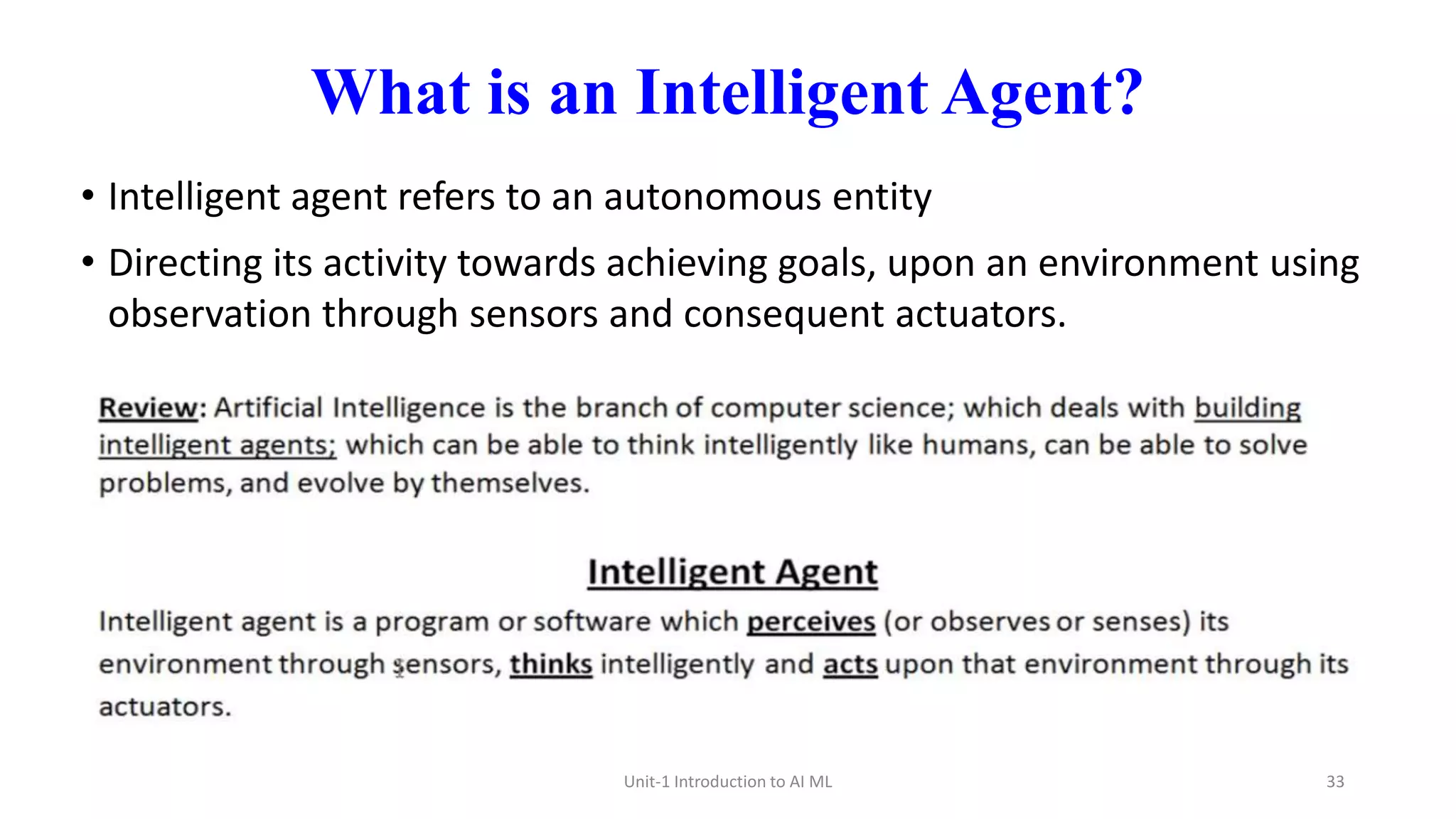 What is an Intelligent Agent?

• Intelligent agent refers to an autonomous entity

• Directing its activity towards achieving goals, upon an environment using observation through sensors and consequent actuators.

Review: Artificial Intelligence is the branch of computer science; which deals with building intelligent agents; which can be able to think intelligently like humans, can be able to solve problems, and evolve by themselves.

Intelligent Agent

Intelligent agent is a program or software which perceives (or observes or senses) its environment through sensors, thinks intelligently and acts upon that environment through its actuators.

Unit-1 Introduction to AI ML

33